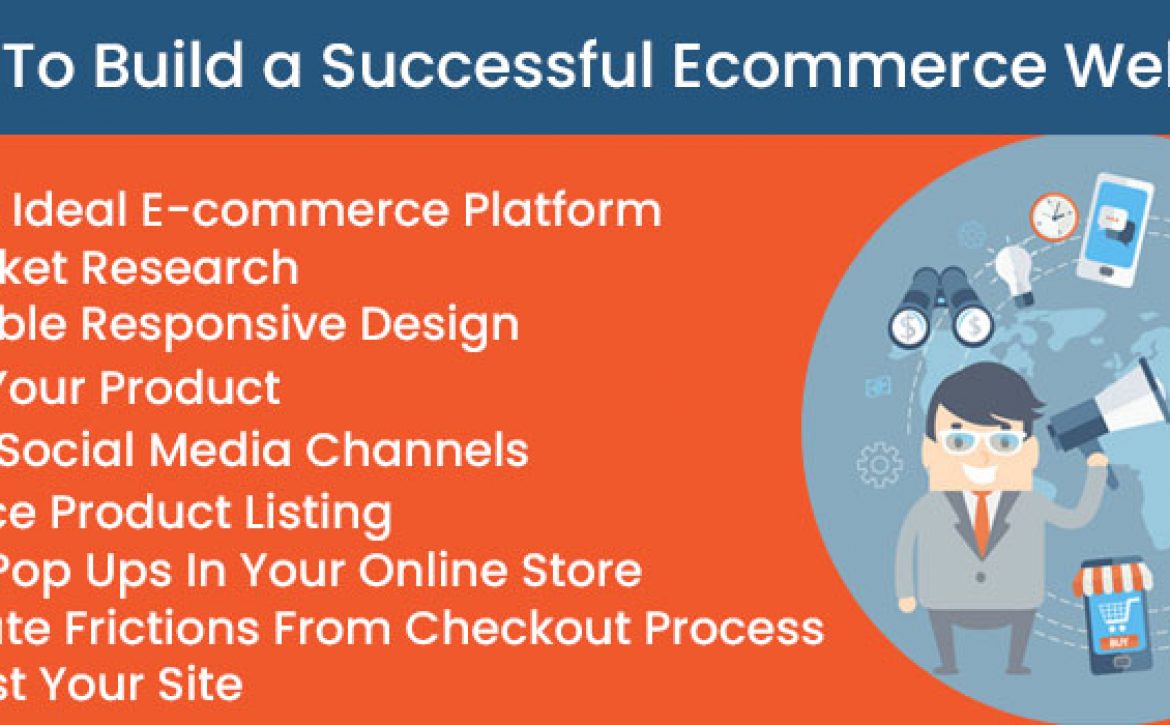 To Build a Successful Ecommerce Web

Ideal E-commerce Platform
ket Research
ble Responsive Design
Your Product
Social Media Channels
ce Product Listing
Pop Ups In Your Online Store
ate Frictions From Checkout Process
st Your Site

BUY